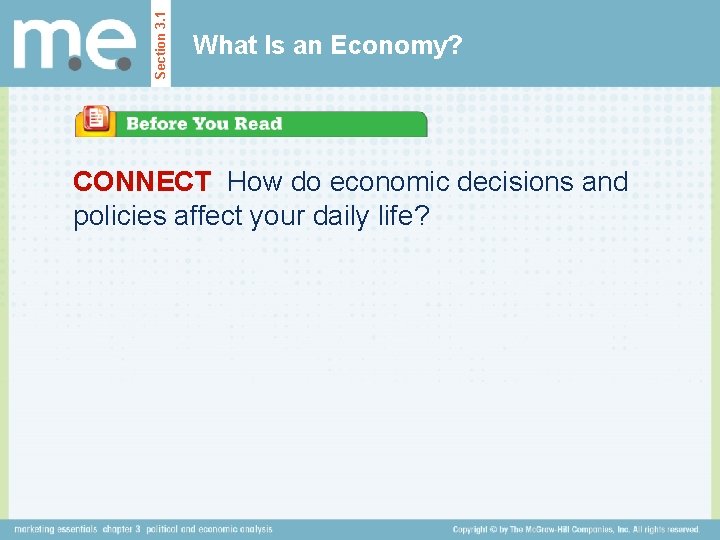 m.e.

Section 3.1

What Is an Economy?

Before You Read

CONNECT How do economic decisions and policies affect your daily life?

marketing essentials chapter 3 political and economic analysis

Copyright © by The McGraw-Hill Companies, Inc. All rights reserved.